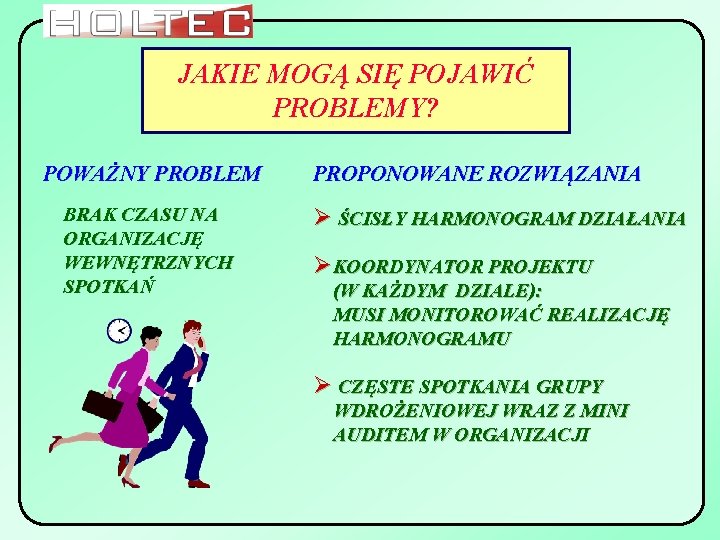 HOLTEC

JAKIE MOGĄ SIĘ POJAWIĆ PROBLEMY?

POWAŻNY PROBLEM

BRAK CZASU NA ORGANIZACJĘ WEWNĘTRZNYCH SPOTKAŃ

PROPONOWANE ROZWIĄZANIA

➢ ŚCISŁY HARMONOGRAM DZIAŁANIA

➢ KOORDYNATOR PROJEKTU (W KAŻDYM DZIALE): MUSI MONITOROWAĆ REALIZACJĘ HARMONOGRAMU

➢ CZĘSTE SPOTKANIA GRUPY WDROŻENIOWEJ WRAZ Z MINI AUDITEM W ORGANIZACJI